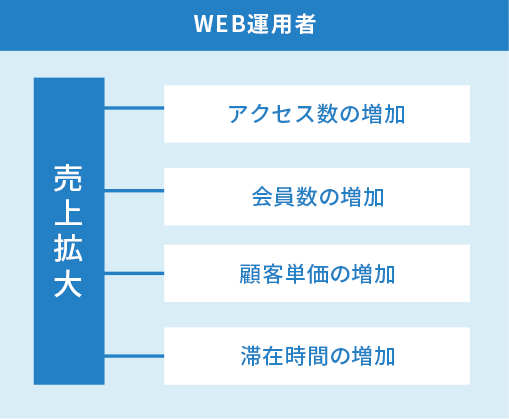 WEB運用者

売上拡大

アクセス数の増加

会員数の増加

顧客単価の増加

滞在時間の増加